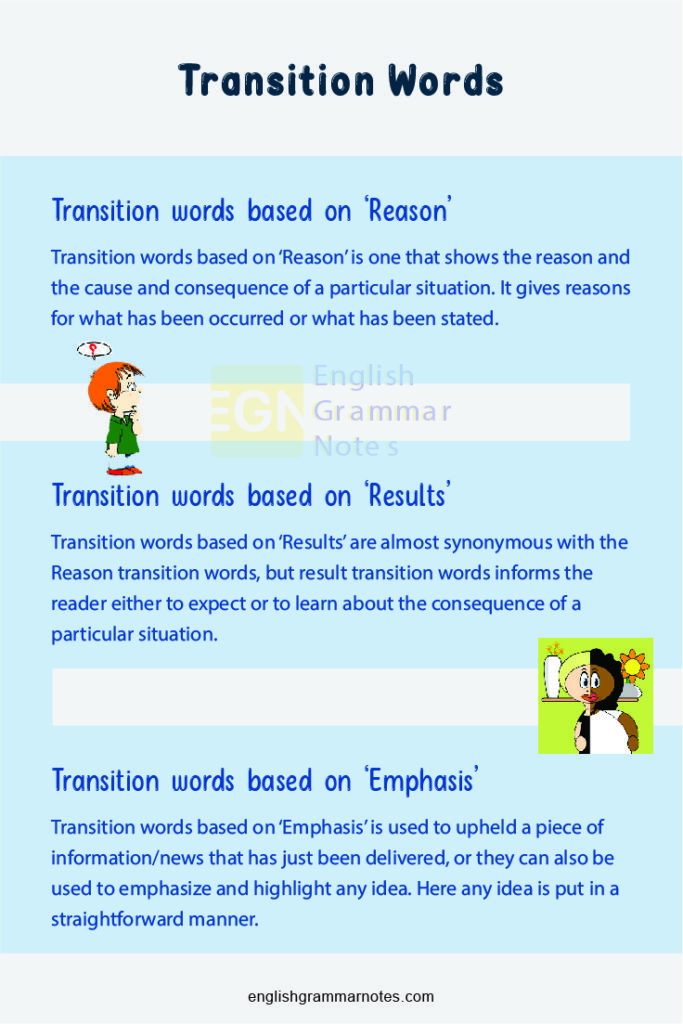 Transition Words

Transition words based on 'Reason'

Transition words based on 'Reason' is one that shows the reason and the cause and consequence of a particular situation. It gives reasons for what has been occurred or what has been stated.

EGN English Grammar Notes

Transition words based on 'Results'

Transition words based on 'Results' are almost synonymous with the Reason transition words, but result transition words informs the reader either to expect or to learn about the consequence of a particular situation.

Transition words based on 'Emphasis'

Transition words based on 'Emphasis' is used to upheld a piece of information/news that has just been delivered, or they can also be used to emphasize and highlight any idea. Here any idea is put in a straightforward manner.

englishgrammarnotes.com